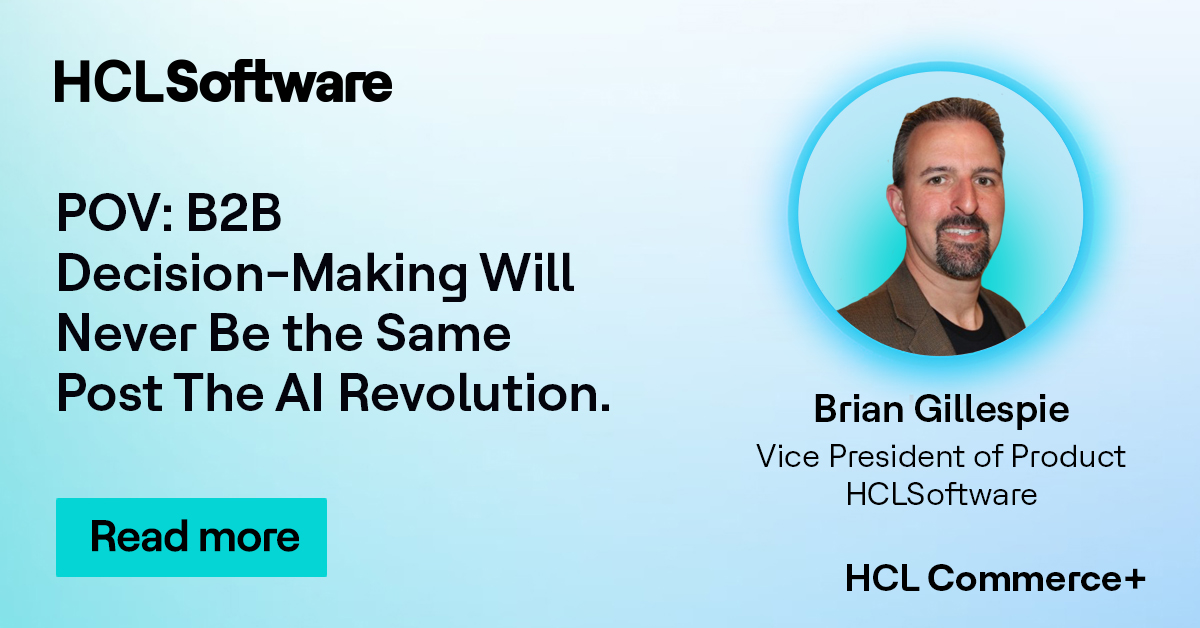 HCLSoftware

POV: B2B Decision-Making Will Never Be the Same Post The AI Revolution.

Read more

Brian Gillespie
Vice President of Product
HCLSoftware

HCL Commerce+